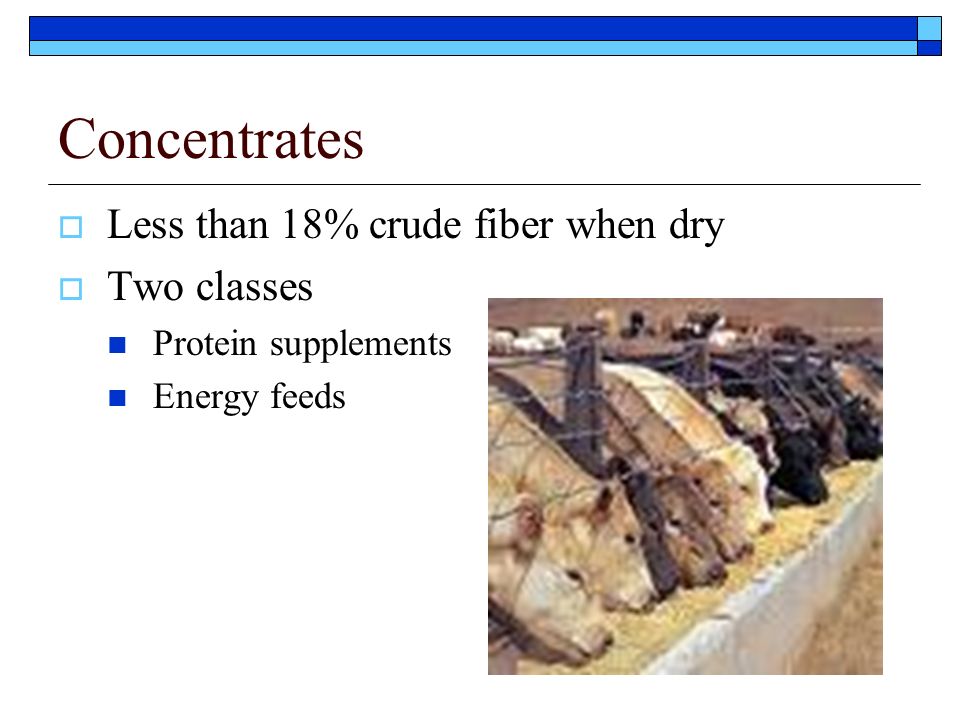 Concentrates

Less than 18% crude fiber when dry

Two classes

Protein supplements

Energy feeds